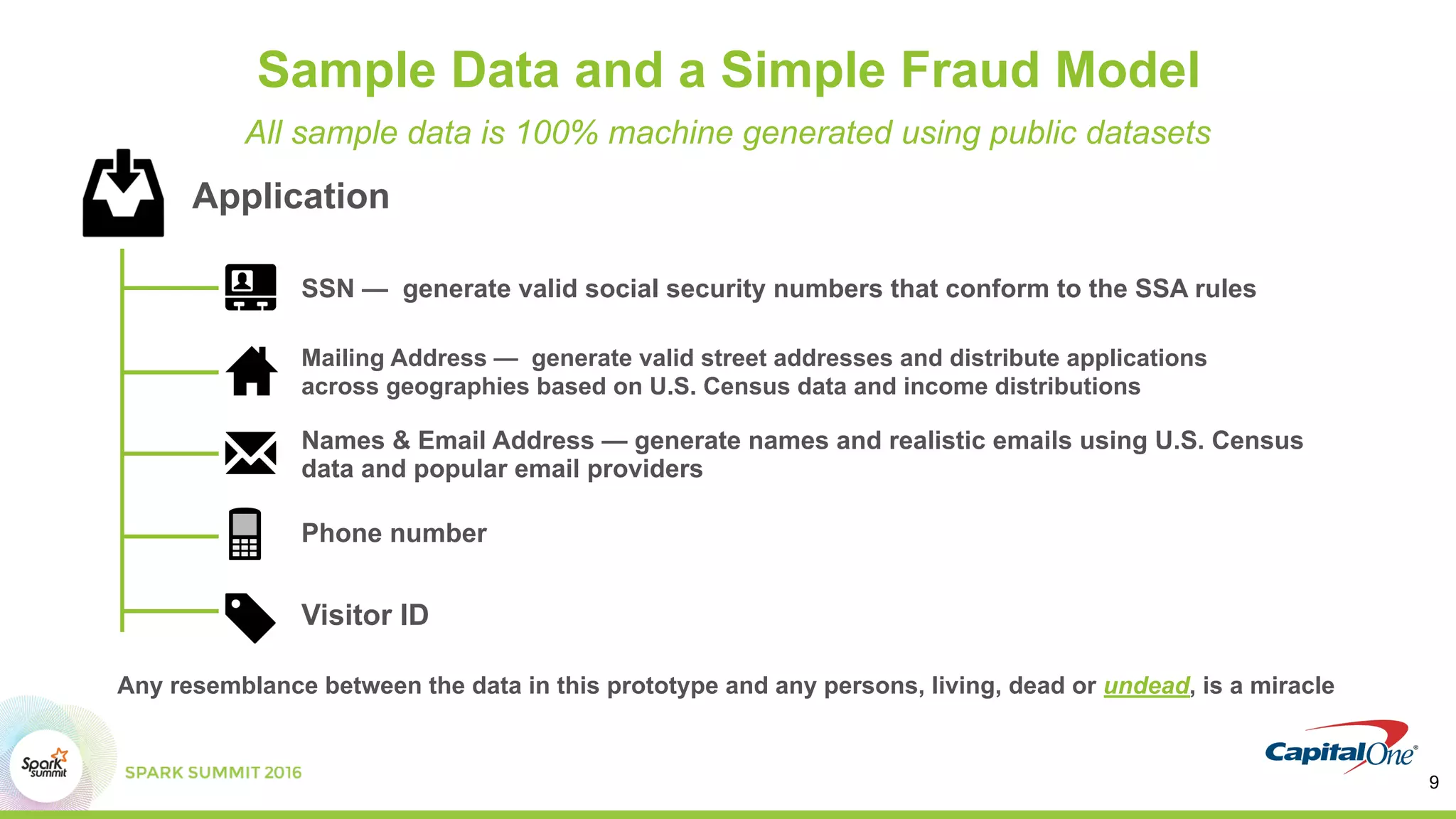 Sample Data and a Simple Fraud Model

All sample data is 100% machine generated using public datasets

Application

SSN — generate valid social security numbers that conform to the SSA rules

Mailing Address — generate valid street addresses and distribute applications across geographies based on U.S. Census data and income distributions

Names & Email Address — generate names and realistic emails using U.S. Census data and popular email providers

Phone number

Visitor ID

Any resemblance between the data in this prototype and any persons, living, dead or undead, is a miracle

Spark summit

SPARK SUMMIT 2016

CapitalOne

9